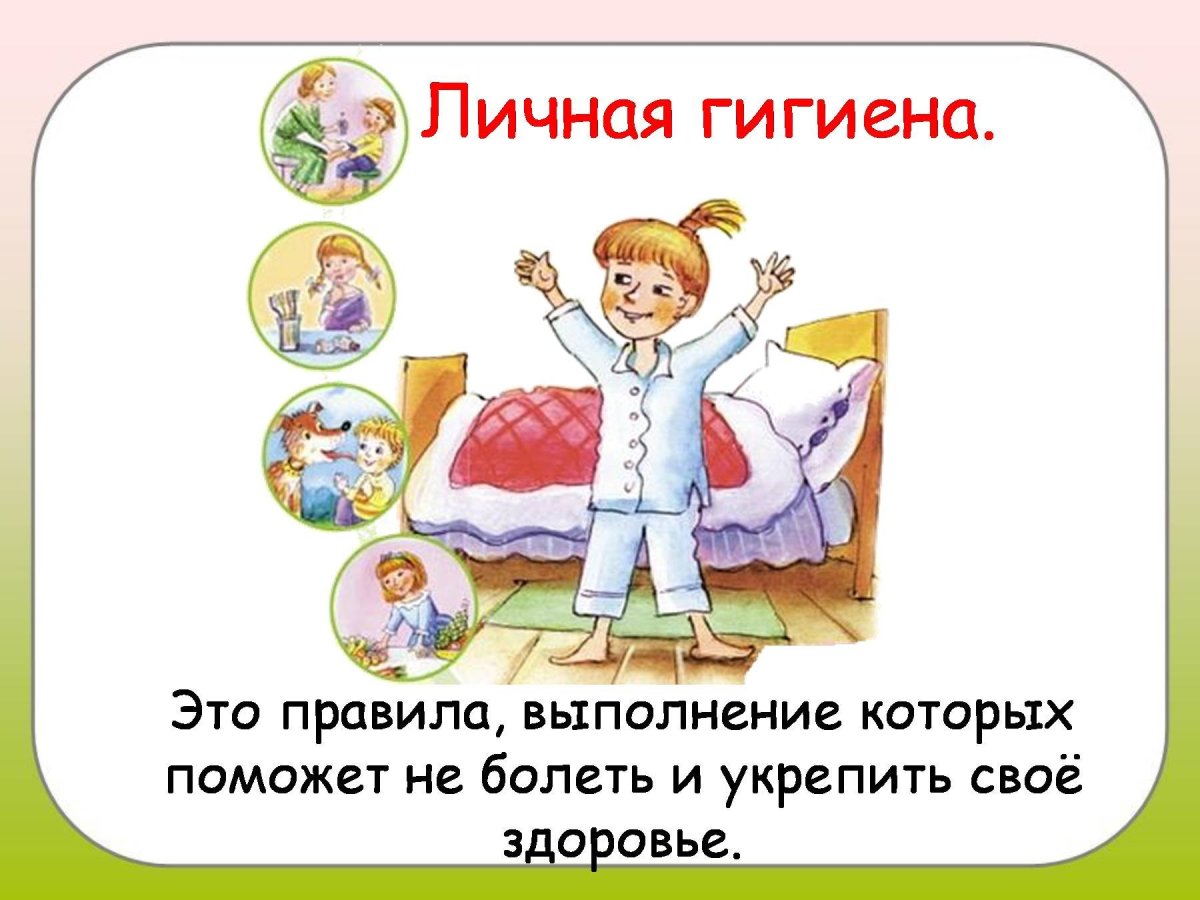 Личная гигиена.

Это правила, выполнение которых поможет не болеть и укрепить своё здоровье.